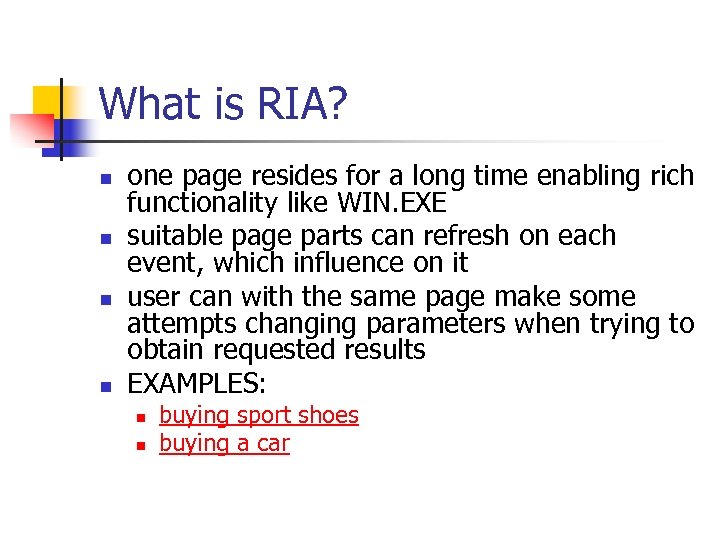 What is RIA?

- one page resides for a long time enabling rich functionality like WIN.EXE
- suitable page parts can refresh on each event, which influence on it
- user can with the same page make some attempts changing parameters when trying to obtain requested results
- EXAMPLES:
  - buying sport shoes
  - buying a car